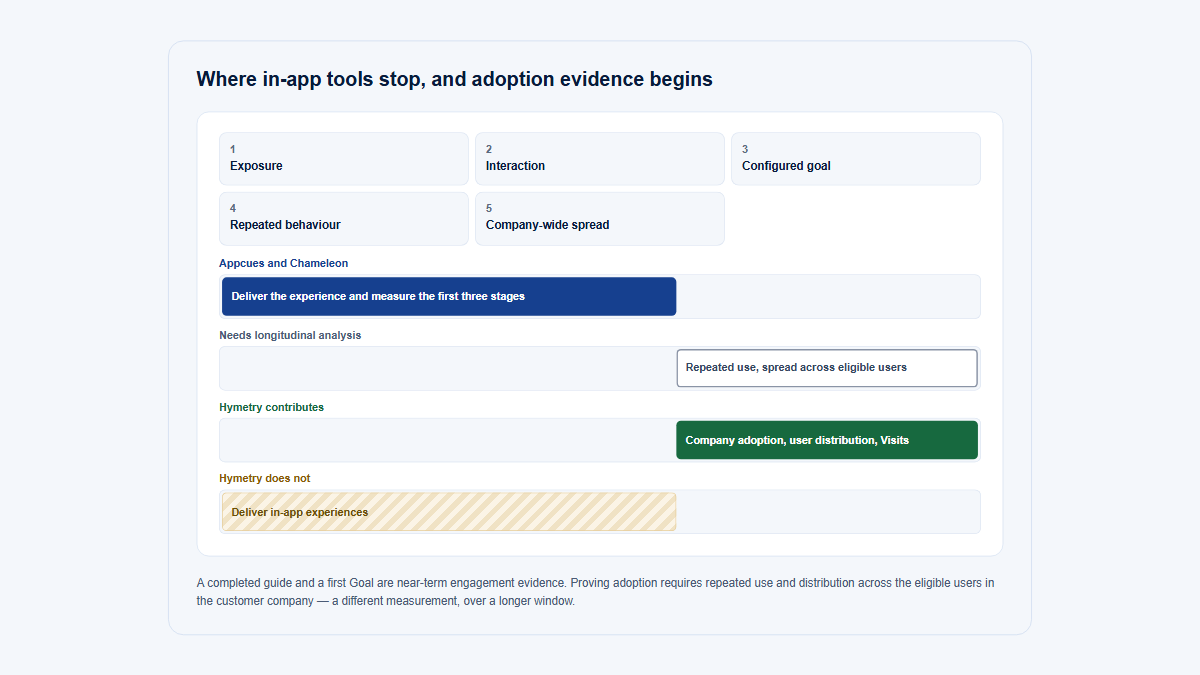 Where in-app tools stop, and adoption evidence begins

1
Exposure

2
Interaction

3
Configured goal

4
Repeated behaviour

5
Company-wide spread

Appcues and Chameleon

Deliver the experience and measure the first three stages

Needs longitudinal analysis

Repeated use, spread across eligible users

Hymetry contributes

Company adoption, user distribution, Visits

Hymetry does not

Deliver in-app experiences

A completed guide and a first Goal are near-term engagement evidence. Proving adoption requires repeated use and distribution across the eligible users in the customer company — a different measurement, over a longer window.